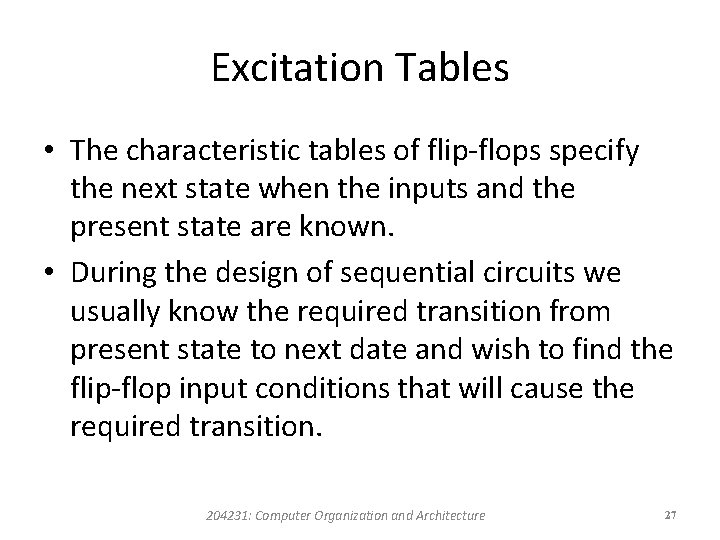 Excitation Tables

• The characteristic tables of flip-flops specify the next state when the inputs and the present state are known.

• During the design of sequential circuits we usually know the required transition from present state to next date and wish to find the flip-flop input conditions that will cause the required transition.

204231: Computer Organization and Architecture

27